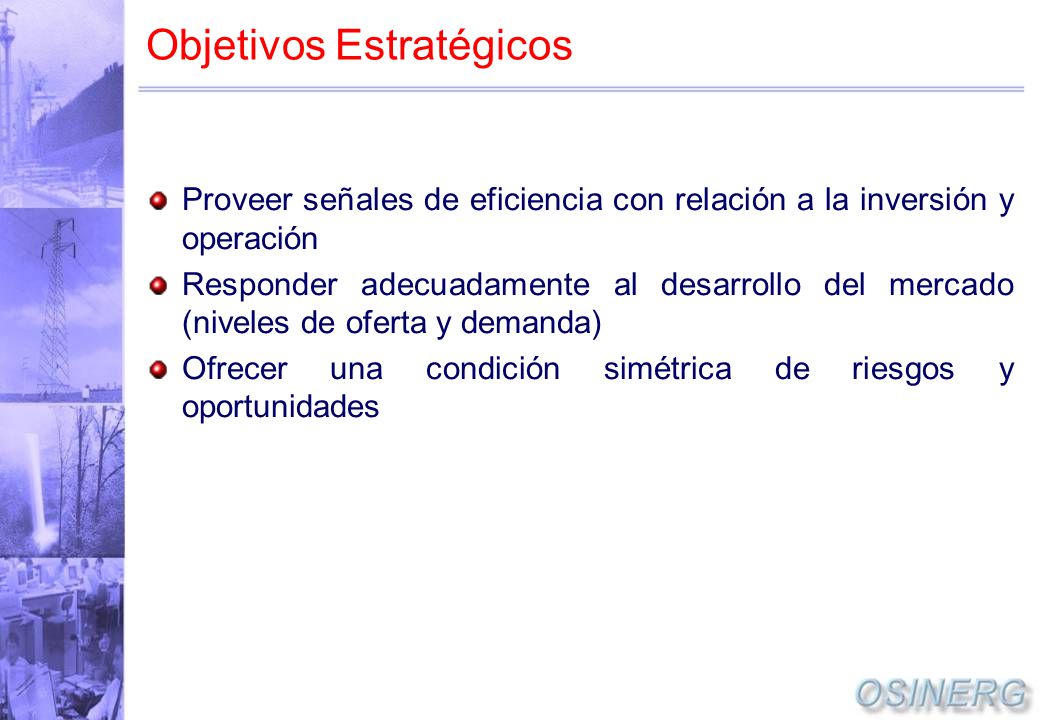 Objetivos Estratégicos

Proveer señales de eficiencia con relación a la inversión y operación

Responder adecuadamente al desarrollo del mercado (niveles de oferta y demanda)

Ofrecer una condición simétrica de riesgos y oportunidades

OSINERG